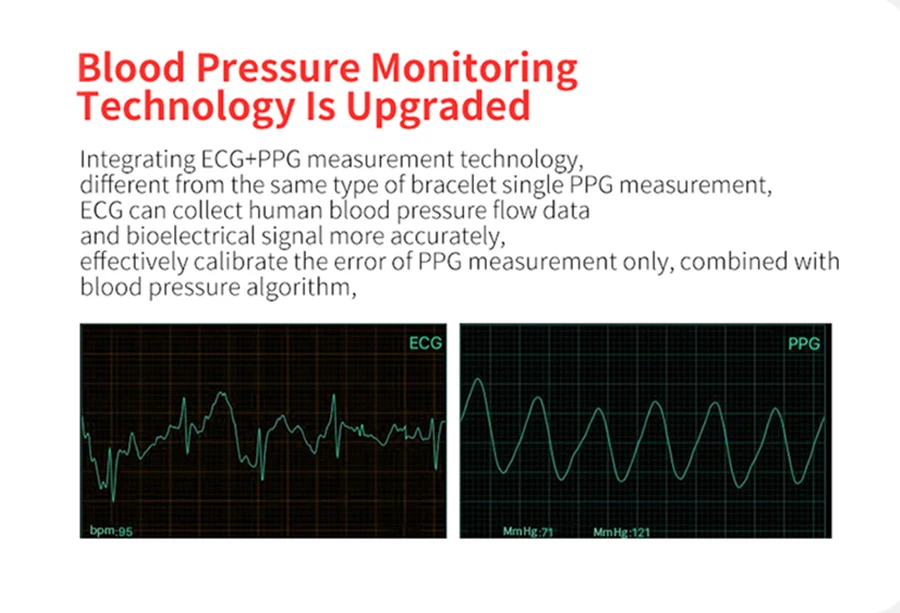 Blood Pressure Monitoring Technology Is Upgraded

Integrating ECG+PPG measurement technology, different from the same type of bracelet single PPG measurement, ECG can collect human blood pressure flow data and bioelectrical signal more accurately, effectively calibrate the error of PPG measurement only, combined with blood pressure algorithm,

ECG

bpm:95

PPG

MmHg:71 MmHg:121